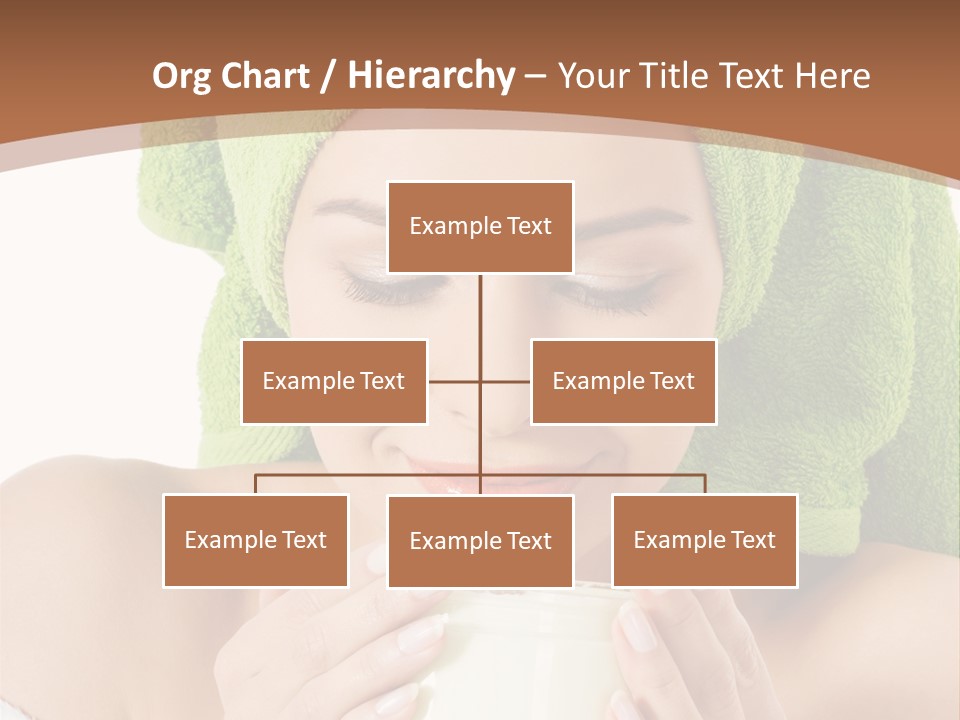 Org Chart / Hierarchy – Your Title Text Here

Example Text

Example Text

Example Text

Example Text

Example Text

Example Text